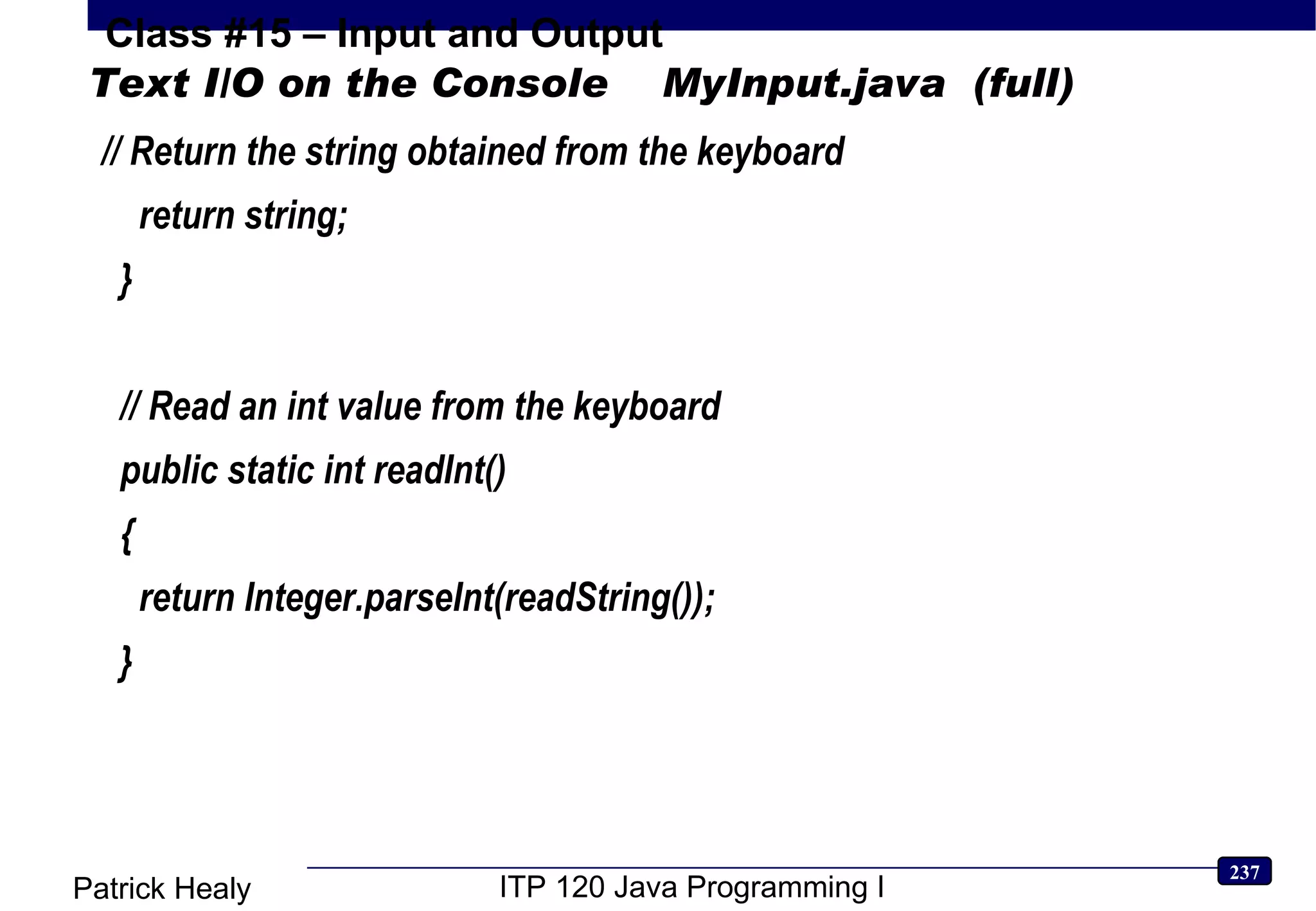 Class #15 – Input and Output

Text I/O on the Console MyInput.java (full)

// Return the string obtained from the keyboard

return string;

}

// Read an int value from the keyboard

public static int readInt()

{

return Integer.parseInt(readString());

}

Patrick Healy

ITP 120 Java Programming I

237